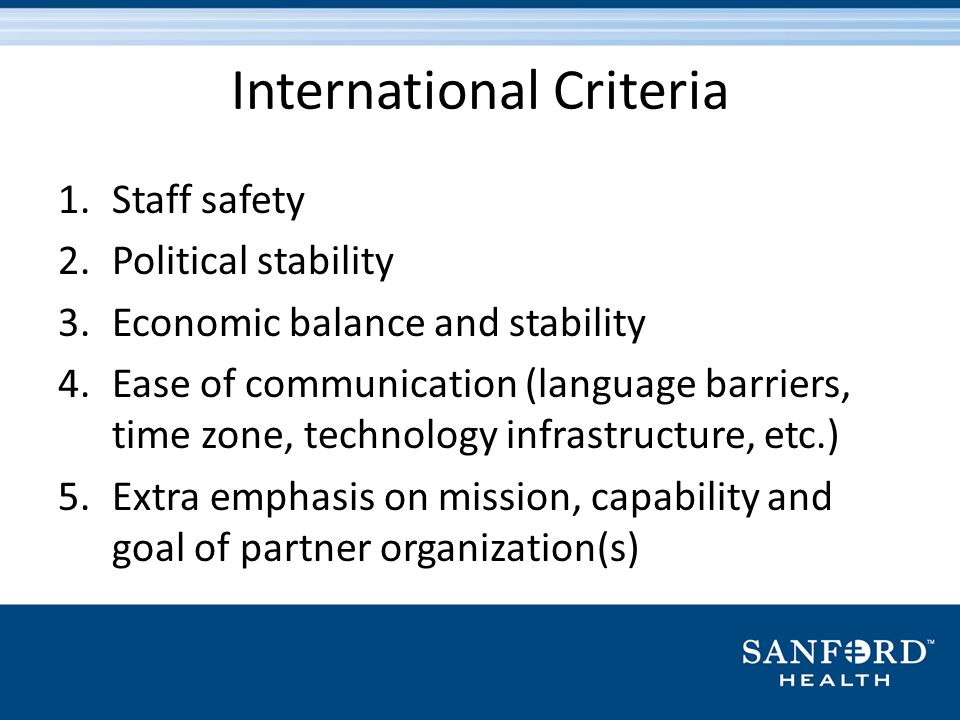 International Criteria

1. Staff safety
2. Political stability
3. Economic balance and stability
4. Ease of communication (language barriers, time zone, technology infrastructure, etc.)
5. Extra emphasis on mission, capability and goal of partner organization(s)

SANFORD™
HEALTH